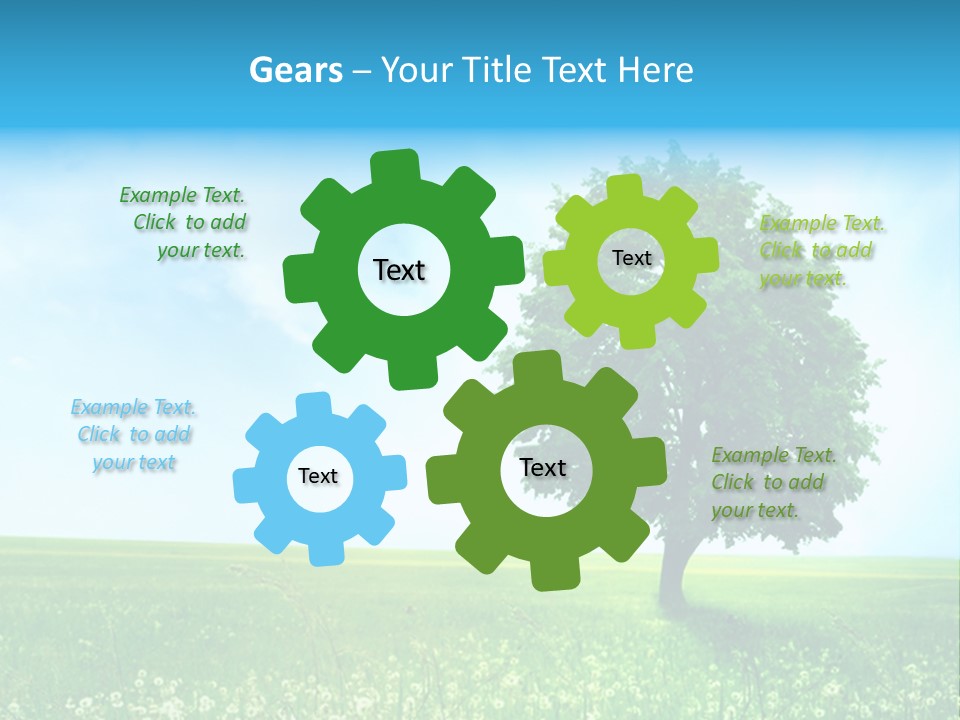 Gears – Your Title Text Here

Example Text. Click to add your text.

Text

Text

Example Text. Click to add your text.

Example Text. Click to add your text

Text

Text

Example Text. Click to add your text.